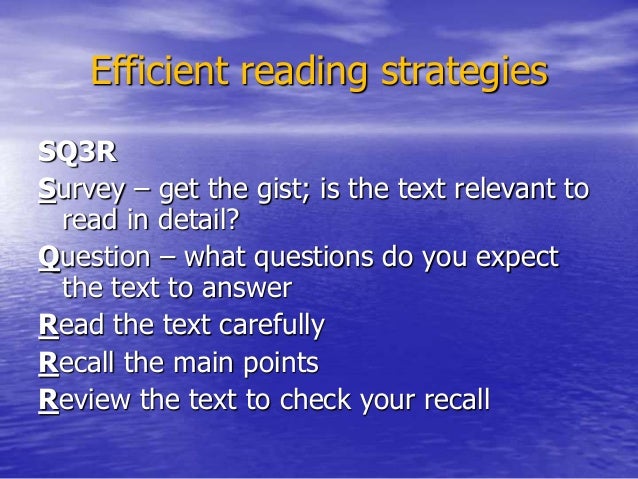 Efficient reading strategies

SQ3R

Survey – get the gist; is the text relevant to read in detail?

Question – what questions do you expect the text to answer

Read the text carefully

Recall the main points

Review the text to check your recall